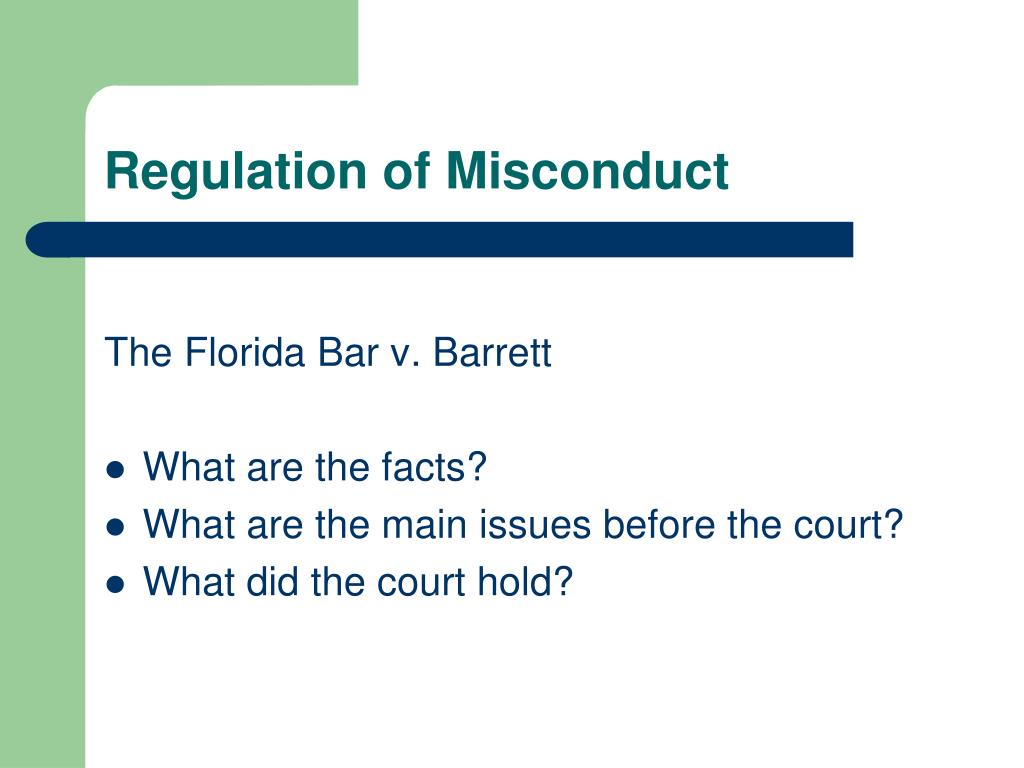 Regulation of Misconduct

The Florida Bar v. Barrett

- What are the facts?
- What are the main issues before the court?
- What did the court hold?